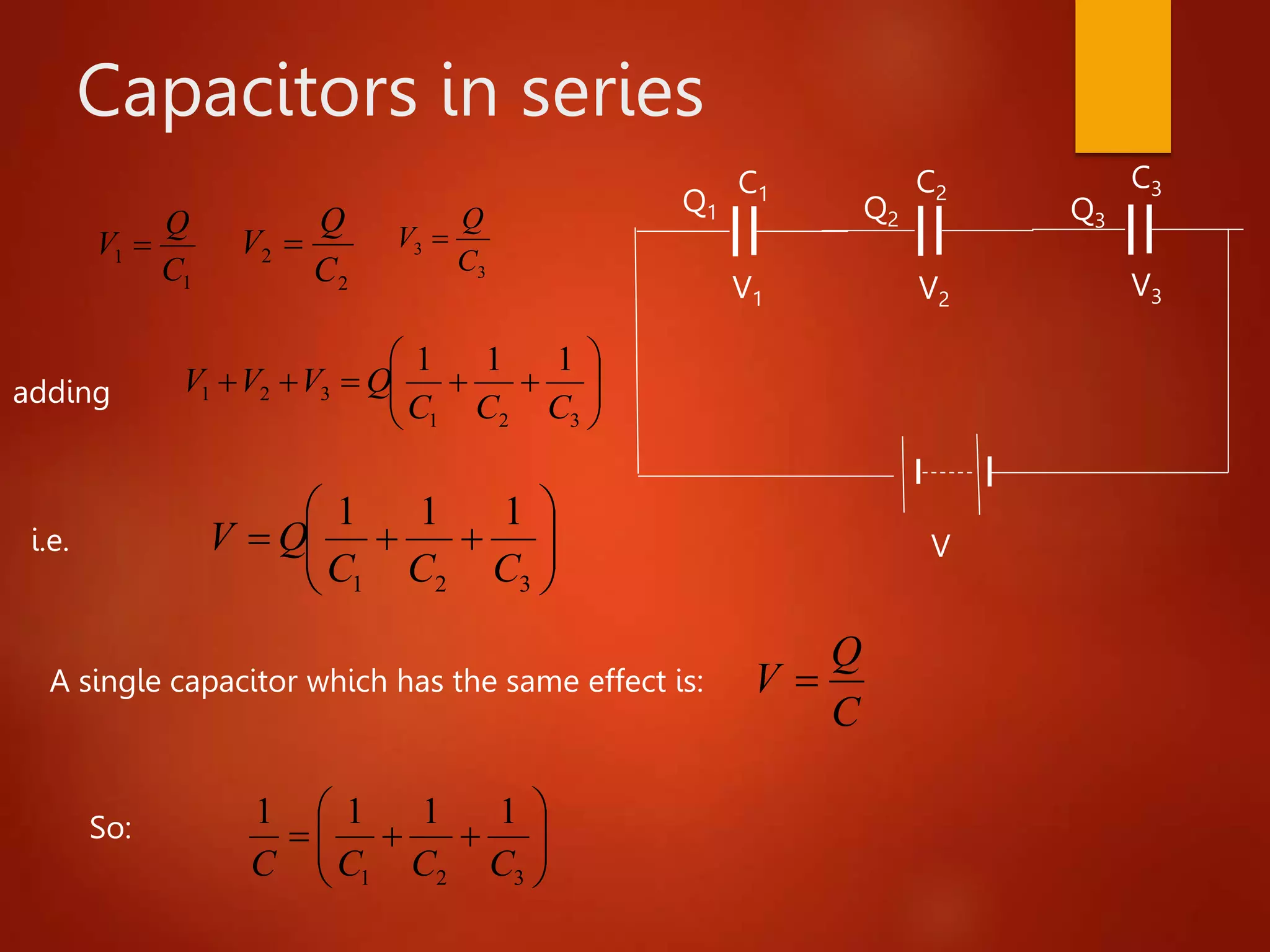 Capacitors in series

$V_1 = \frac{Q}{C_1}$ $V_2 = \frac{Q}{C_2}$ $V_3 = \frac{Q}{C_3}$

$Q_1$ $C_1$ $Q_2$ $C_2$ $Q_3$ $C_3$

$V_1$ $V_2$ $V_3$

adding $V_1 + V_2 + V_3 = Q\left(\frac{1}{C_1} + \frac{1}{C_2} + \frac{1}{C_3}\right)$

i.e. $V = Q\left(\frac{1}{C_1} + \frac{1}{C_2} + \frac{1}{C_3}\right)$

V

A single capacitor which has the same effect is: $V = \frac{Q}{C}$

So: $\frac{1}{C} = \left(\frac{1}{C_1} + \frac{1}{C_2} + \frac{1}{C_3}\right)$